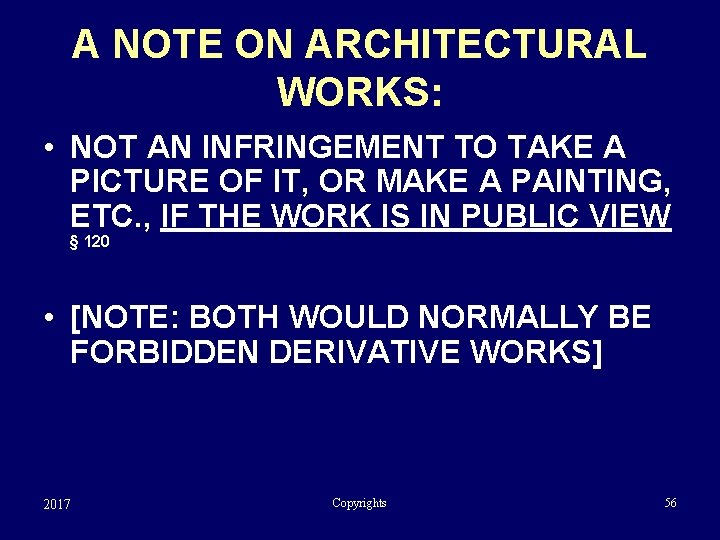 A NOTE ON ARCHITECTURAL WORKS:

• NOT AN INFRINGEMENT TO TAKE A PICTURE OF IT, OR MAKE A PAINTING, ETC., IF THE WORK IS IN PUBLIC VIEW § 120

• [NOTE: BOTH WOULD NORMALLY BE FORBIDDEN DERIVATIVE WORKS]

2017

Copyrights

56